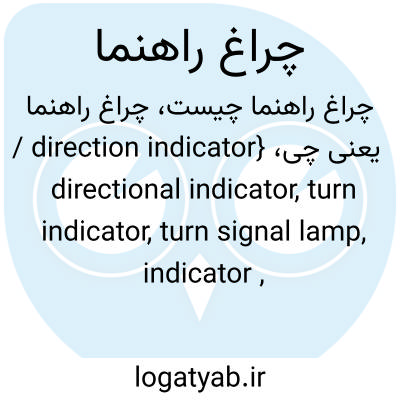 چراغ راهنما

چراغ راهنما چیست، چراغ راهنما یعنی چی، {direction indicator / directional indicator, turn indicator, turn signal lamp, indicator ,

logatyab.ir